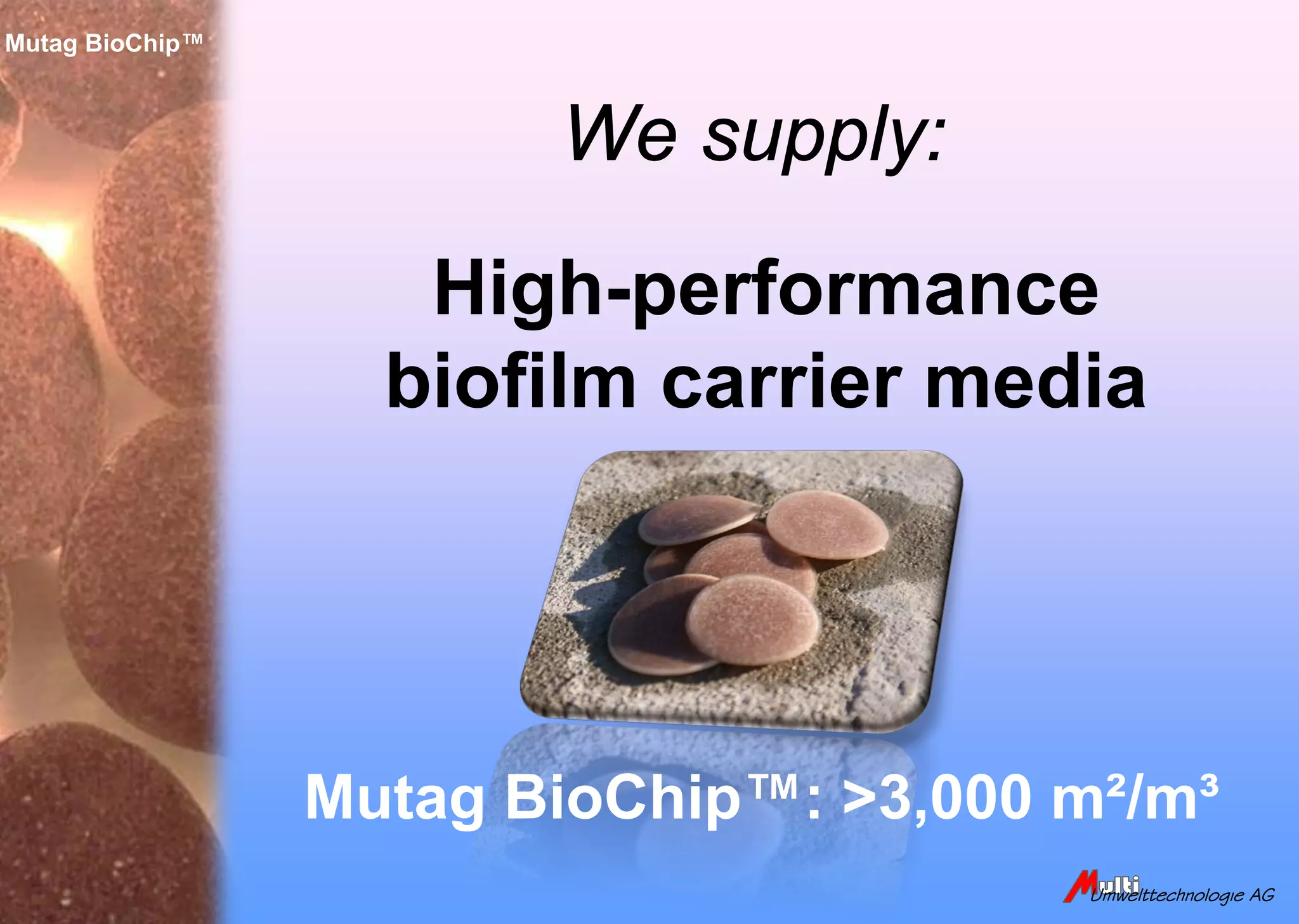 Mutag BioChip™

We supply:

High-performance biofilm carrier media

Mutag BioChip™: >3,000 m²/m³

Multi Umwelttechnologie AG